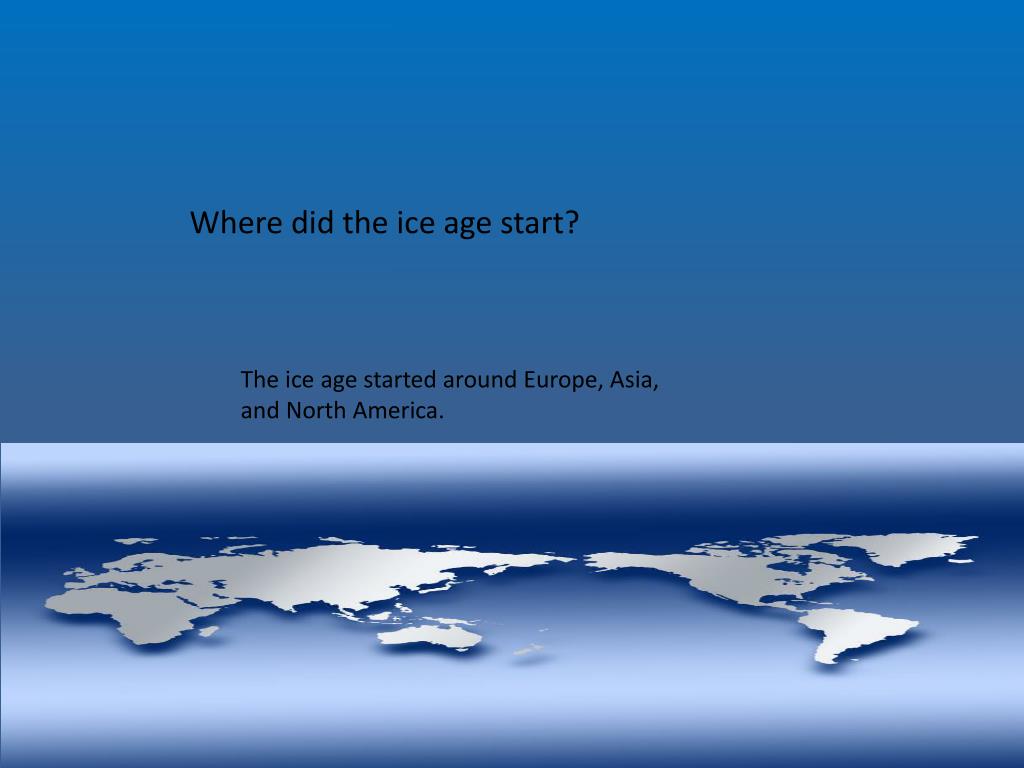 Where did the ice age start?

The ice age started around Europe, Asia, and North America.